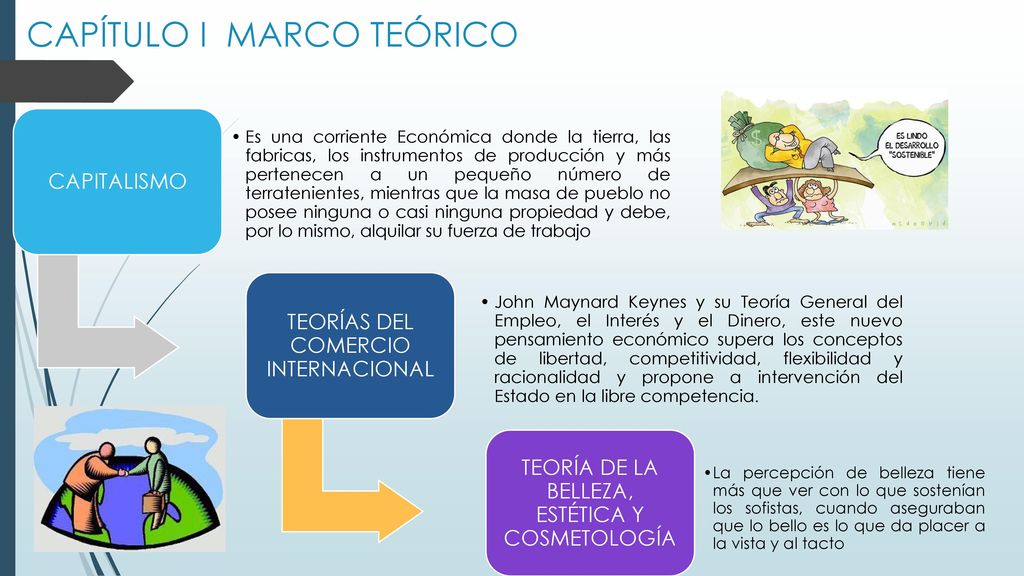 CAPÍTULO I MARCO TEÓRICO

CAPITALISMO

• Es una corriente Económica donde la tierra, las fabricas, los instrumentos de producción y más pertenecen a un pequeño número de terratenientes, mientras que la masa de pueblo no posee ninguna o casi ninguna propiedad y debe, por lo mismo, alquilar su fuerza de trabajo

ES LINDO EL DESARROLLO "SOSTENIBLE"

TEORÍAS DEL COMERCIO INTERNACIONAL

• John Maynard Keynes y su Teoría General del Empleo, el Interés y el Dinero, este nuevo pensamiento económico supera los conceptos de libertad, competitividad, flexibilidad y racionalidad y propone a intervención del Estado en la libre competencia.

TEORÍA DE LA BELLEZA, ESTÉTICA Y COSMETOLOGÍA

•La percepción de belleza tiene más que ver con lo que sostenían los sofistas, cuando aseguraban que lo bello es lo que da placer a la vista y al tacto